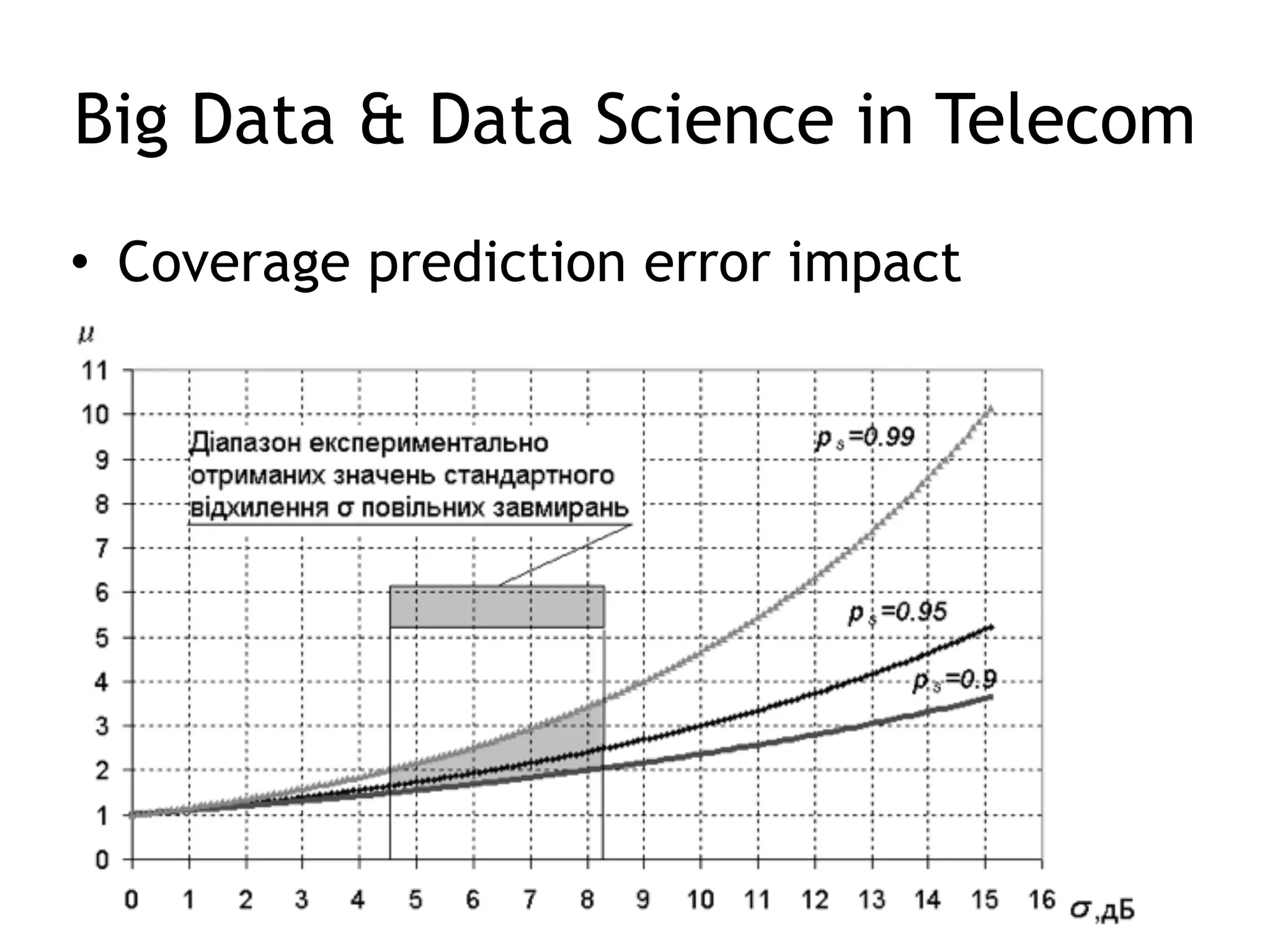 Big Data & Data Science in Telecom

• Coverage prediction error impact

$\mu$

11
10
9
8
7
6
5
4
3
2
1
0

Діапазон експериментально отриманих значень стандартного відхилення σ повільних завмирань

$p_s=0.99$

$p_s=0.95$

$p_s=0.9$

0 1 2 3 4 5 6 7 8 9 10 11 12 13 14 15 16 $\sigma$,дБ